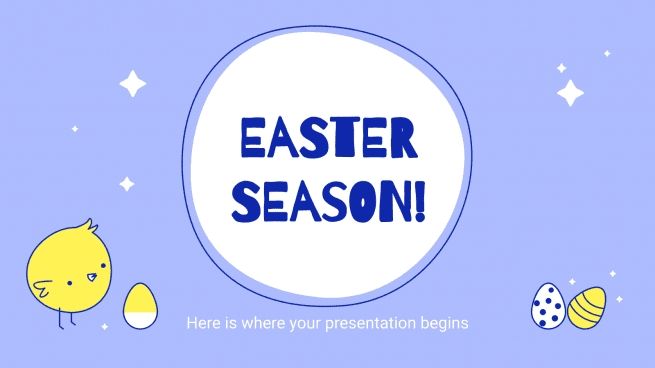 EASTER SEASON!

Here is where your presentation begins